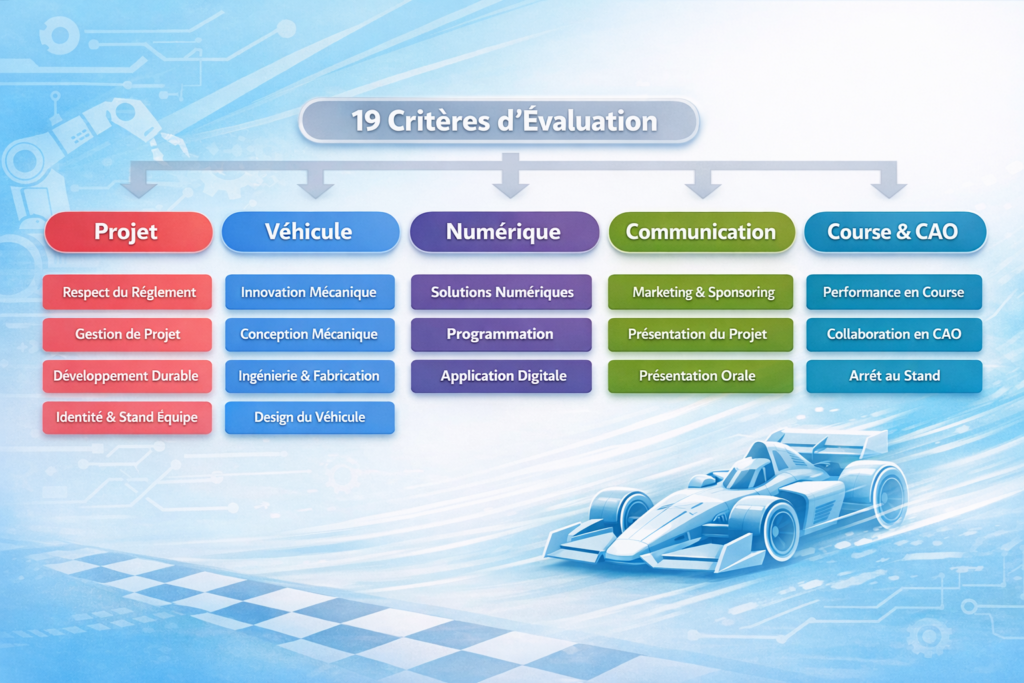 19 Critères d'Évaluation

Projet
Respect du Réglement
Gestion de Projet
Développement Durable
Identité & Stand Équipe

Véhicule
Innovation Mécanique
Conception Mécanique
Ingénierie & Fabrication
Design du Véhicule

Numérique
Solutions Numériques
Programmation
Application Digitale

Communication
Marketing & Sponsoring
Présentation du Projet
Présentation Orale

Course & CAO
Performance en Course
Collaboration en CAO
Arrét au Stand